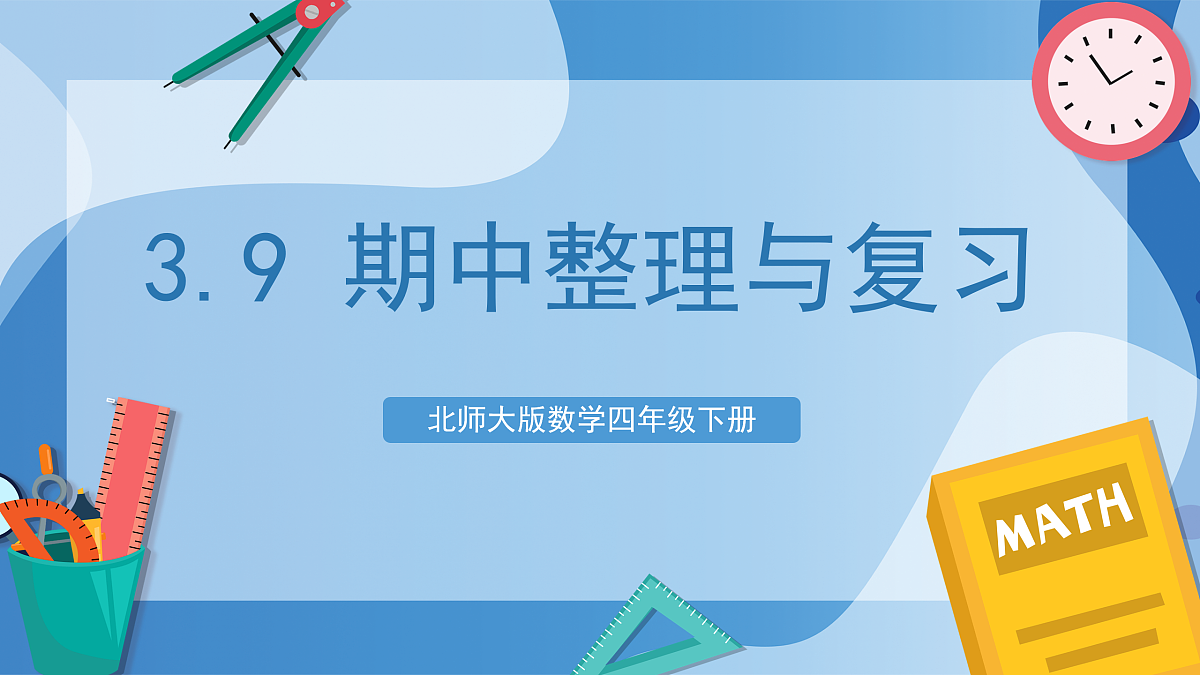 3.9 期中整理与复习

北师大版数学四年级下册

MATH